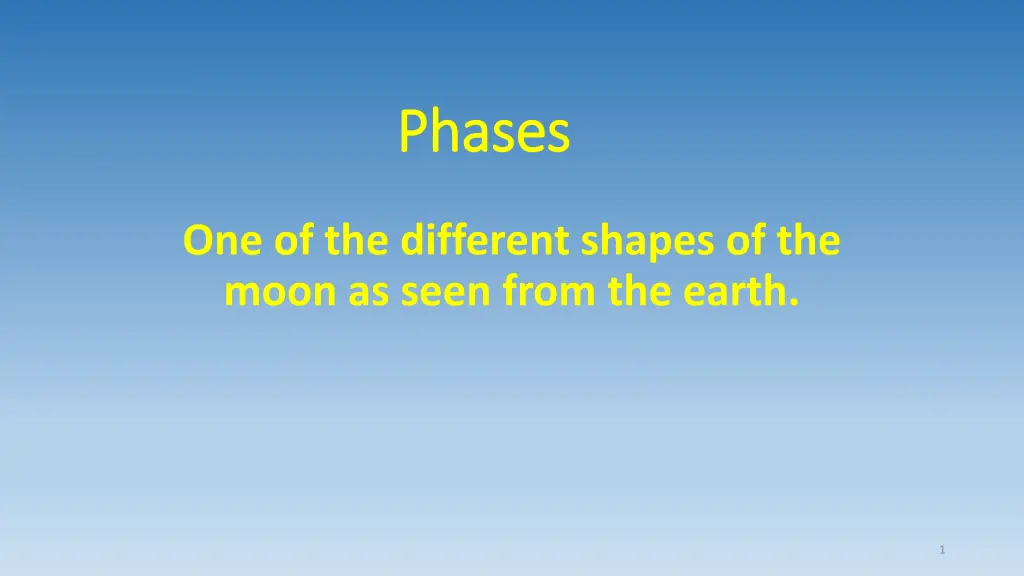 Phases

One of the different shapes of the moon as seen from the earth.

1